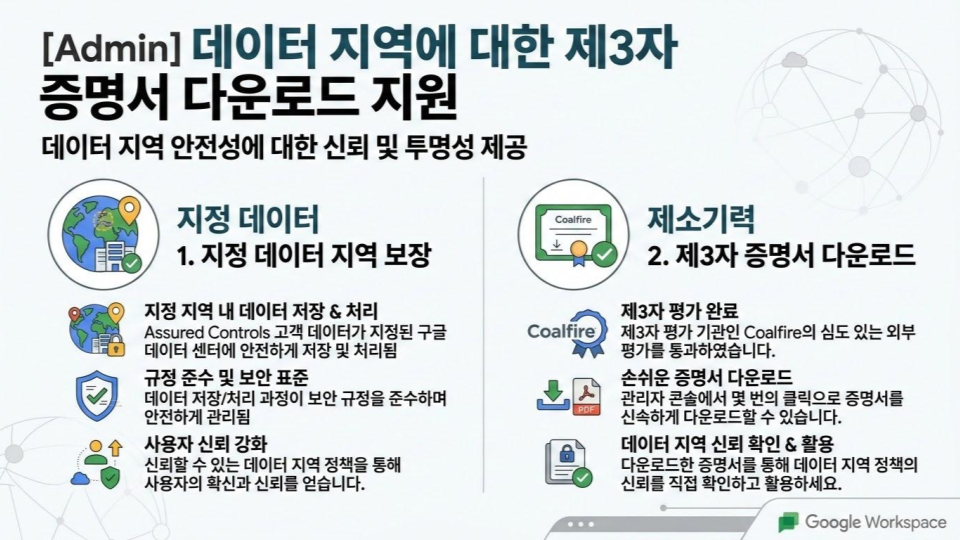 [Admin] 데이터 지역에 대한 제3자 증명서 다운로드 지원

데이터 지역 안전성에 대한 신뢰 및 투명성 제공

지정 데이터

1. 지정 데이터 지역 보장

지정 지역 내 데이터 저장 & 처리
Assured Controls 고객 데이터가 지정된 구글 데이터 센터에 안전하게 저장 및 처리됨

규정 준수 및 보안 표준
데이터 저장/처리 과정이 보안 규정을 준수하며 안전하게 관리됨

사용자 신뢰 강화
신뢰할 수 있는 데이터 지역 정책을 통해 사용자의 확신과 신뢰를 얻습니다.

Coalfire

제소기력

2. 제3자 증명서 다운로드

Coalfire

제3자 평가 완료
제3자 평가 기관인 Coalfire의 심도 있는 외부 평가를 통과하였습니다.

PDF

손쉬운 증명서 다운로드
관리자 콘솔에서 몇 번의 클릭으로 증명서를 신속하게 다운로드할 수 있습니다.

데이터 지역 신뢰 확인 & 활용
다운로드한 증명서를 통해 데이터 지역 정책의 신뢰를 직접 확인하고 활용하세요.

Google Workspace